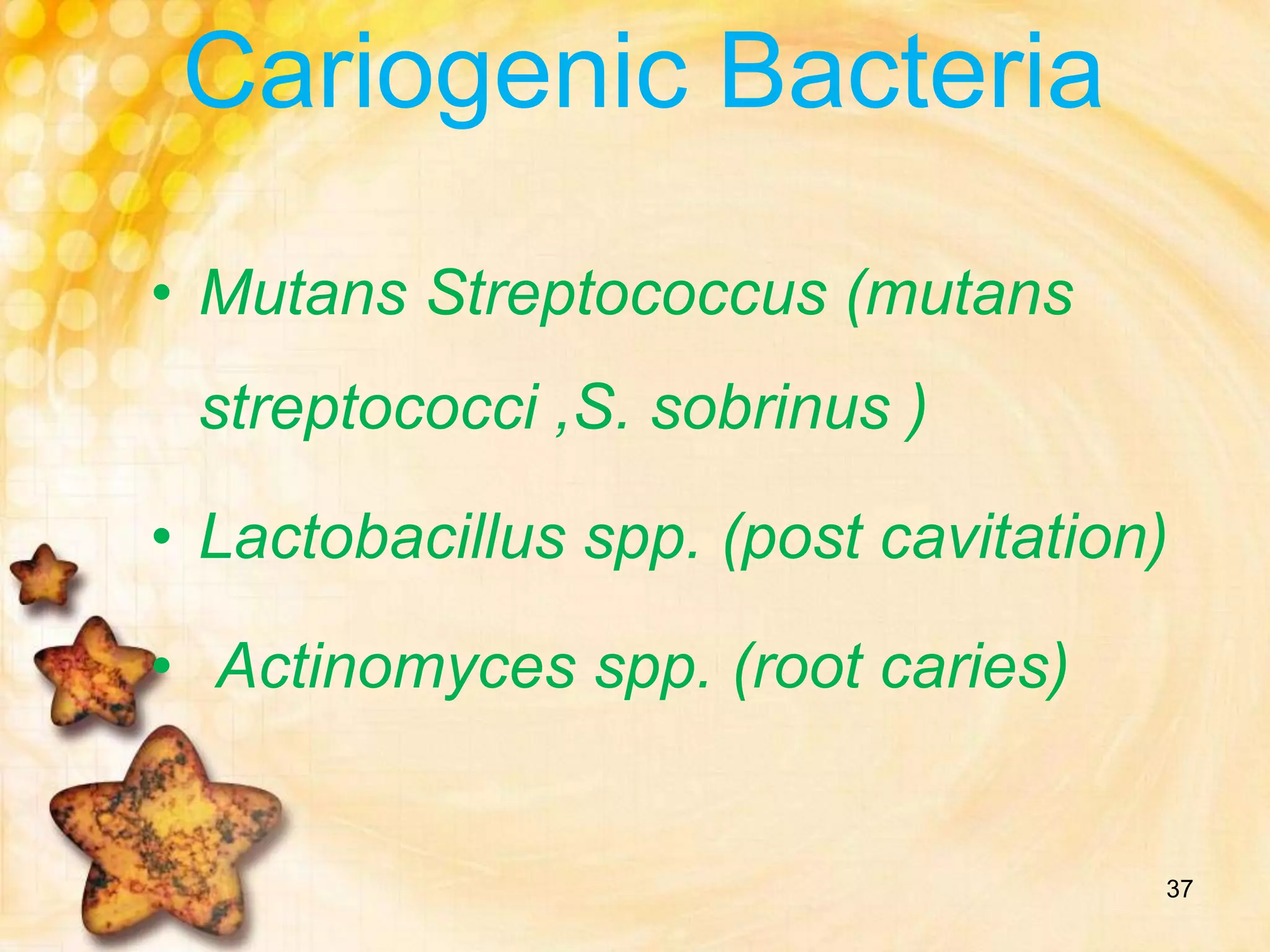 Cariogenic Bacteria

• Mutans Streptococcus (mutans streptococci ,S. sobrinus )

• Lactobacillus spp. (post cavitation)

• Actinomyces spp. (root caries)

37